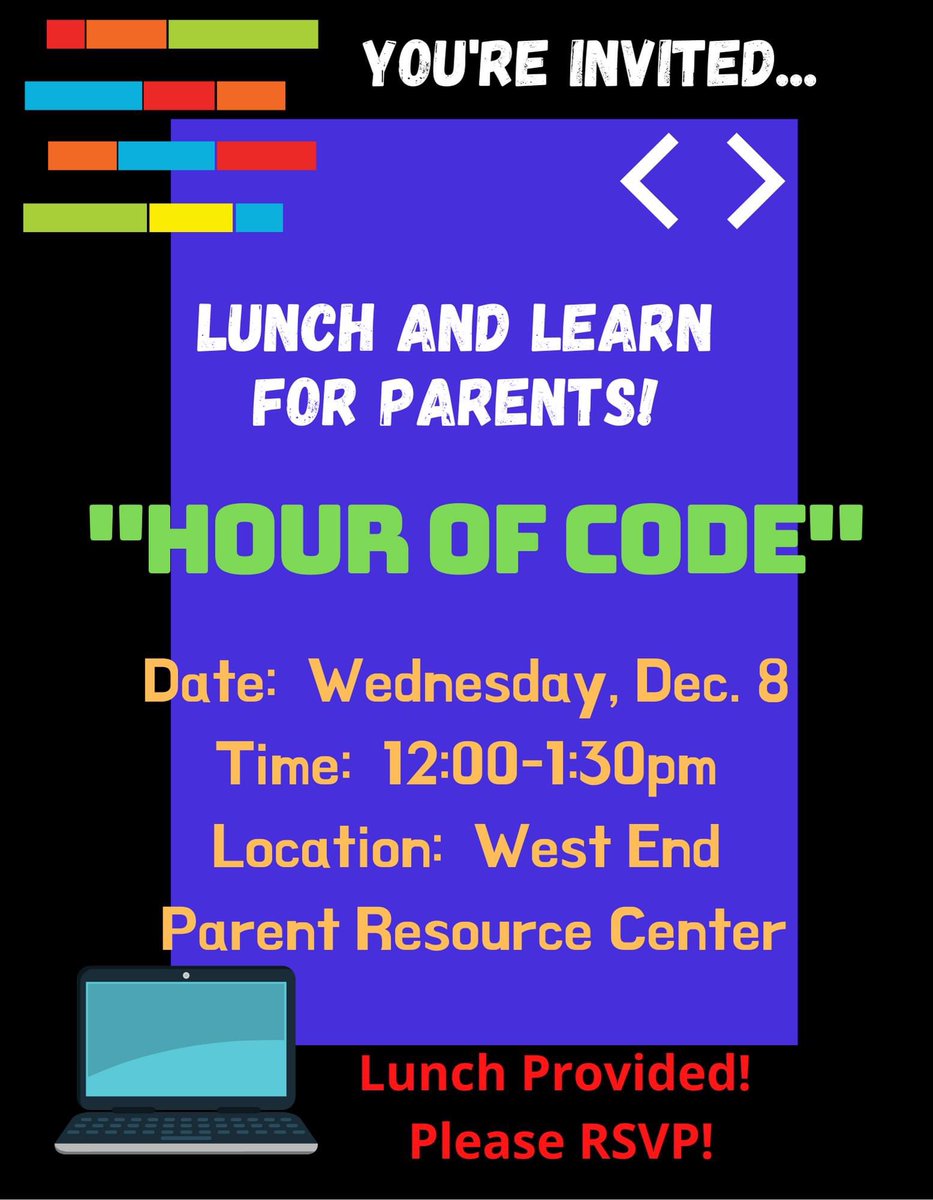 YOU'RE INVITED...

< >

LUNCH AND LEARN FOR PARENTS!

"HOUR OF CODE"

Date: Wednesday, Dec. 8
Time: 12:00-1:30pm
Location: West End Parent Resource Center

Lunch Provided!
Please RSVP!